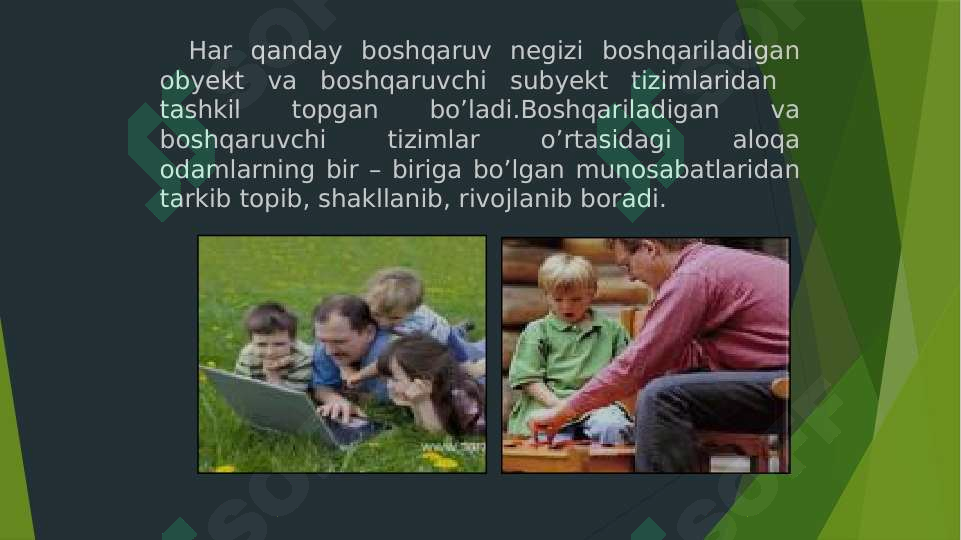 Har qanday boshqaruv negizi boshqariladigan obyekt va boshqaruvchi subyekt tizimlaridan tashkil topgan bo’ladi.Boshqariladigan va boshqaruvchi tizimlar o’rtasidagi aloqa odamlarning bir – biriga bo’lgan munosabatlaridan tarkib topib, shakllanib, rivojlanib boradi.